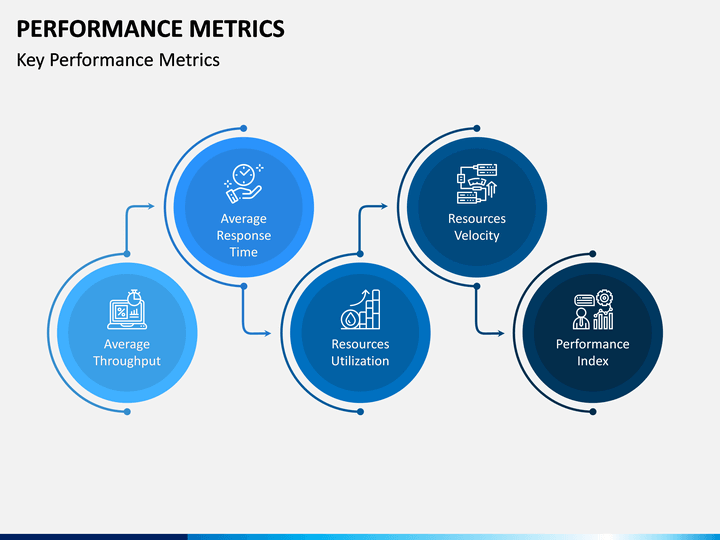 PERFORMANCE METRICS

Key Performance Metrics

Average Throughput

Average Response Time

Resources Utilization

Resources Velocity

Performance Index